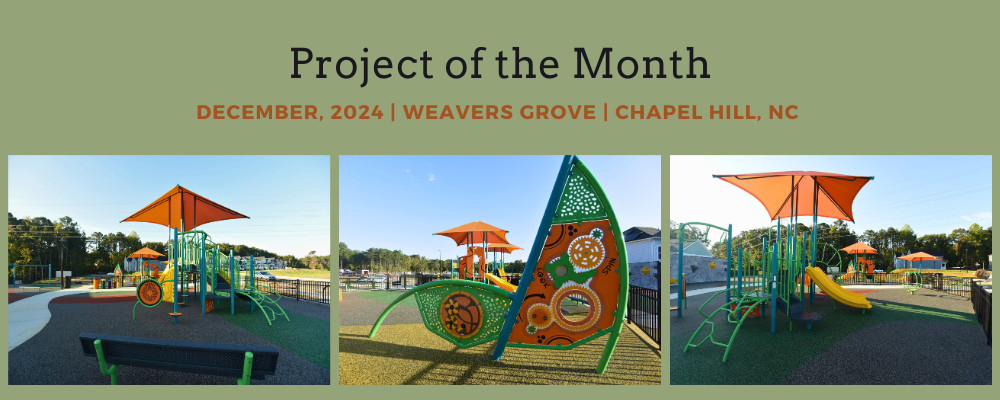 Project of the Month

DECEMBER, 2024 | WEAVERS GROVE | CHAPEL HILL, NC